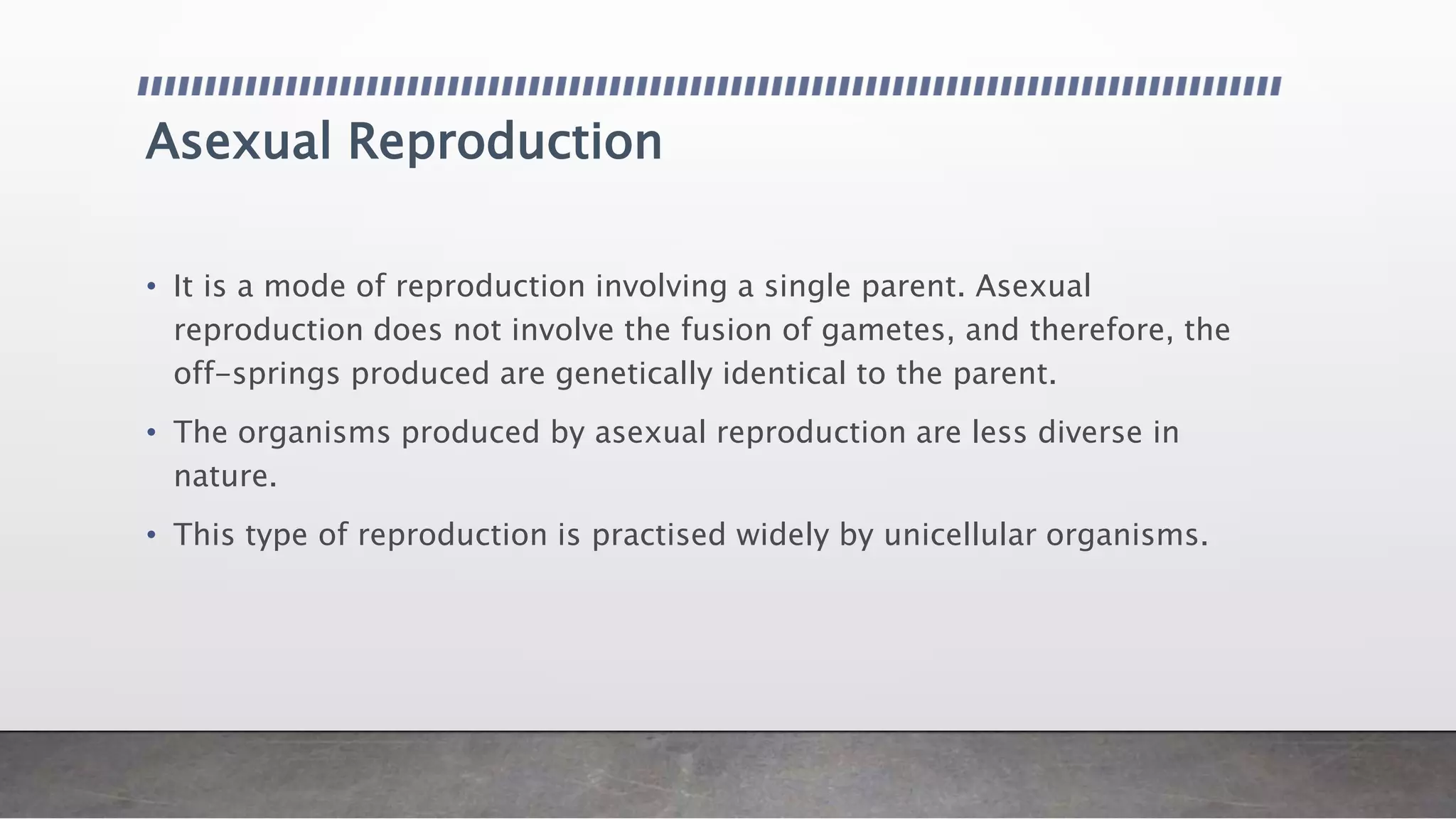 Asexual Reproduction

• It is a mode of reproduction involving a single parent. Asexual reproduction does not involve the fusion of gametes, and therefore, the off-springs produced are genetically identical to the parent.

• The organisms produced by asexual reproduction are less diverse in nature.

• This type of reproduction is practised widely by unicellular organisms.